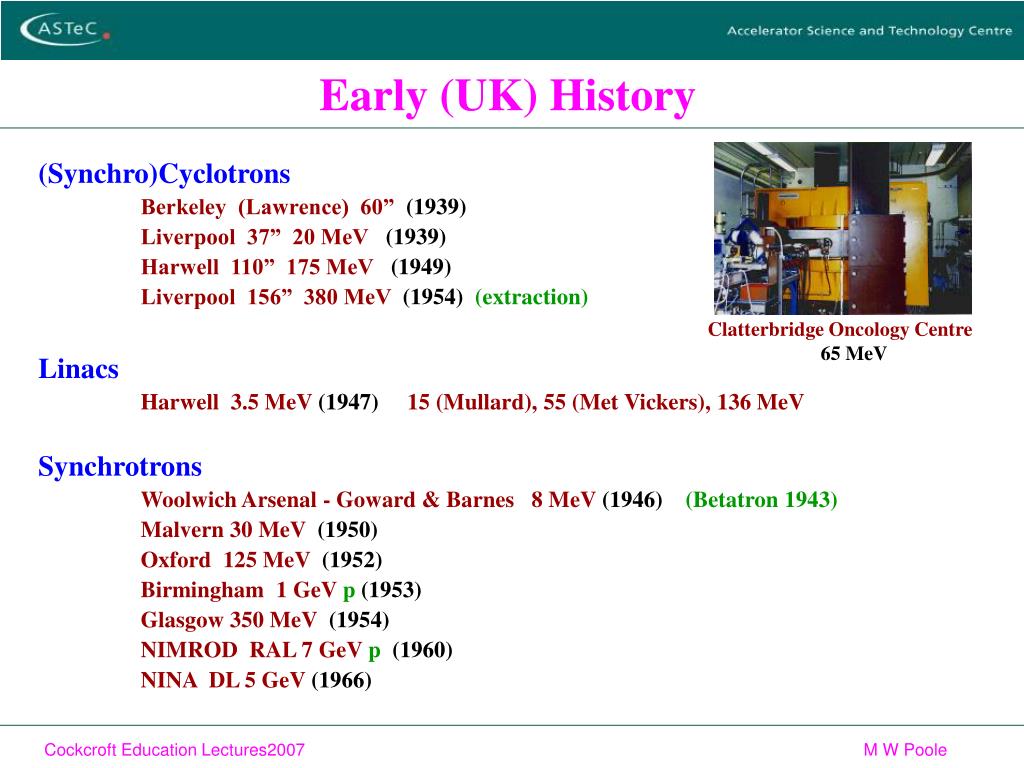 ASTeC

Accelerator Science and Technology Centre

Early (UK) History

(Synchro)Cyclotrons

Berkeley (Lawrence) 60” (1939)
Liverpool 37” 20 MeV (1939)
Harwell 110” 175 MeV (1949)
Liverpool 156” 380 MeV (1954) (extraction)

Clatterbridge Oncology Centre
65 MeV

Linacs

Harwell 3.5 MeV (1947) 15 (Mullard), 55 (Met Vickers), 136 MeV

Synchrotrons

Woolwich Arsenal - Goward & Barnes 8 MeV (1946) (Betatron 1943)
Malvern 30 MeV (1950)
Oxford 125 MeV (1952)
Birmingham 1 GeV p (1953)
Glasgow 350 MeV (1954)
NIMROD RAL 7 GeV p (1960)
NINA DL 5 GeV (1966)

Cockcroft Education Lectures2007

M W Poole